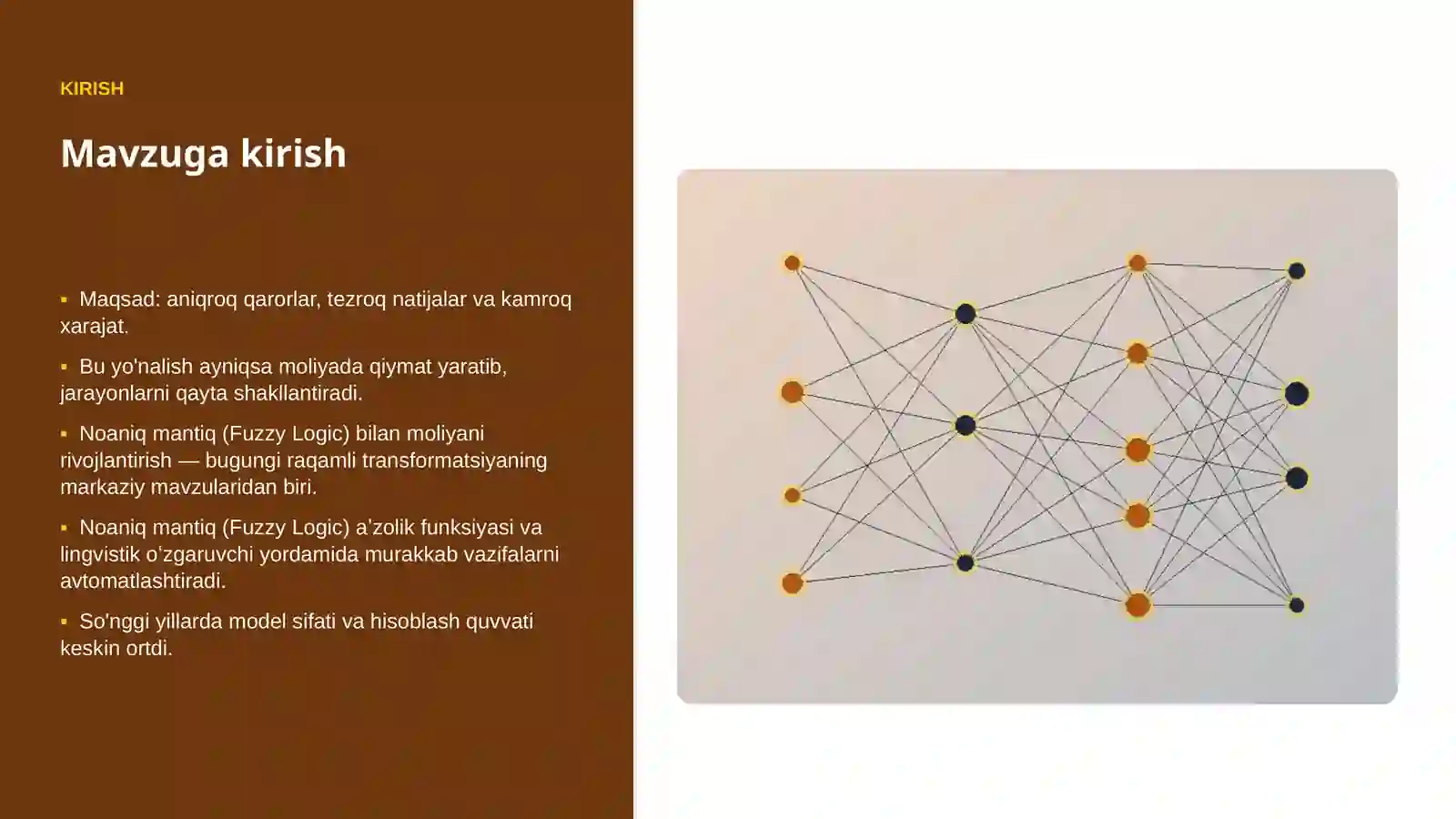 KIRISH

Mavzuga kirish

▪ Maqsad: aniqroq qarorlar, tezroq natijalar va kamroq xarajat.

▪ Bu yo'nalish ayniqsa moliyada qiymat yaratib, jarayonlarni qayta shakllantiradi.

▪ Noaniq mantiq (Fuzzy Logic) bilan moliyani rivojlantirish — bugungi raqamli transformatsiyaning markaziy mavzularidan biri.

▪ Noaniq mantiq (Fuzzy Logic) a'zolik funksiyasi va lingvistik o'zgaruvchi yordamida murakkab vazifalarni avtomatlashtiradi.

▪ So'nggi yillarda model sifati va hisoblash quvvati keskin ortdi.